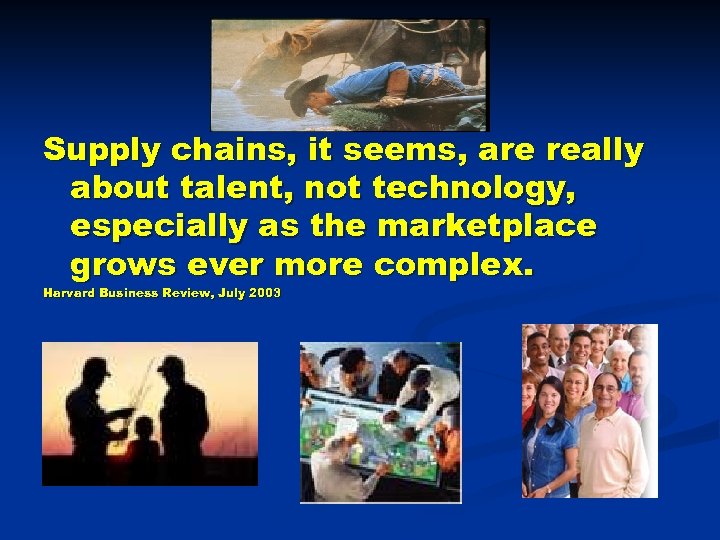 Supply chains, it seems, are really about talent, not technology, especially as the marketplace grows ever more complex.

Harvard Business Review, July 2003